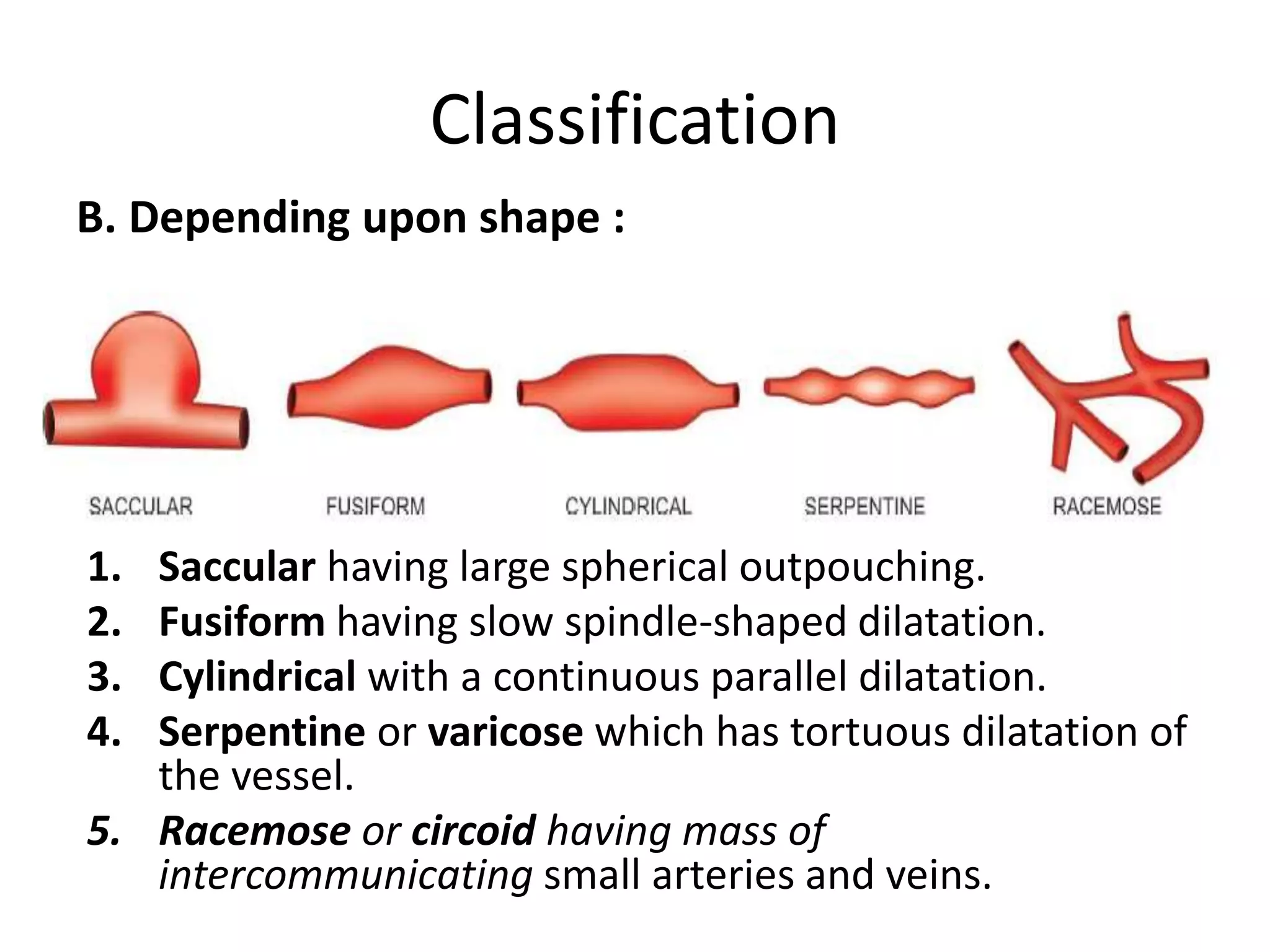 Classification

B. Depending upon shape :

SACCULAR FUSIFORM CYLINDRICAL SERPENTINE RACEMOSE

1. Saccular having large spherical outpouching.
2. Fusiform having slow spindle-shaped dilatation.
3. Cylindrical with a continuous parallel dilatation.
4. Serpentine or varicose which has tortuous dilatation of the vessel.
5. Racemose or circoid having mass of intercommunicating small arteries and veins.